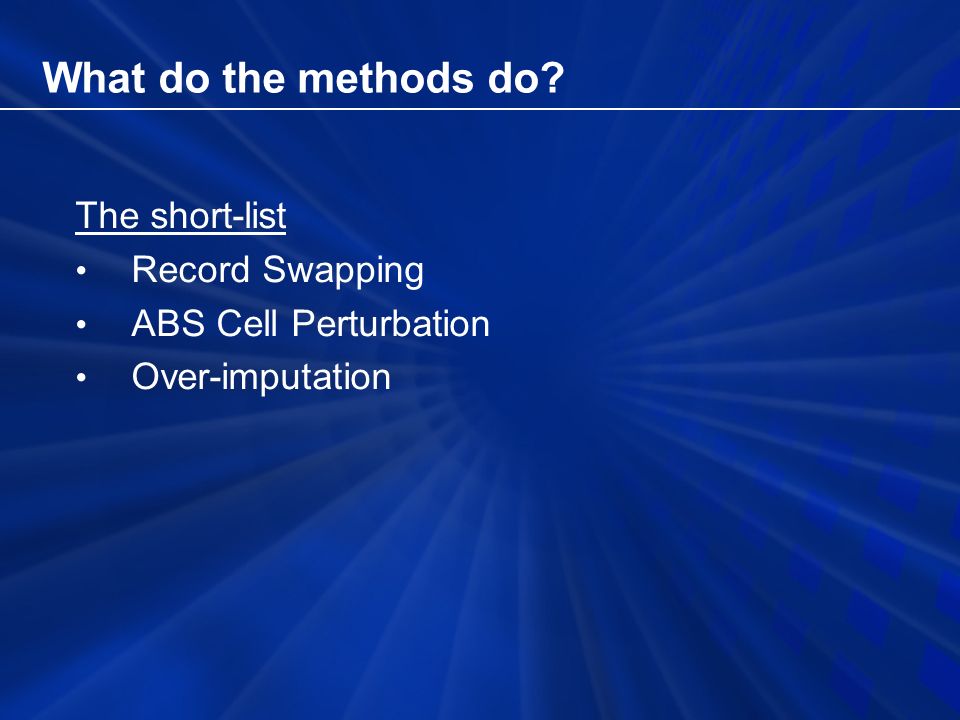 What do the methods do?

The short-list
• Record Swapping
• ABS Cell Perturbation
• Over-imputation